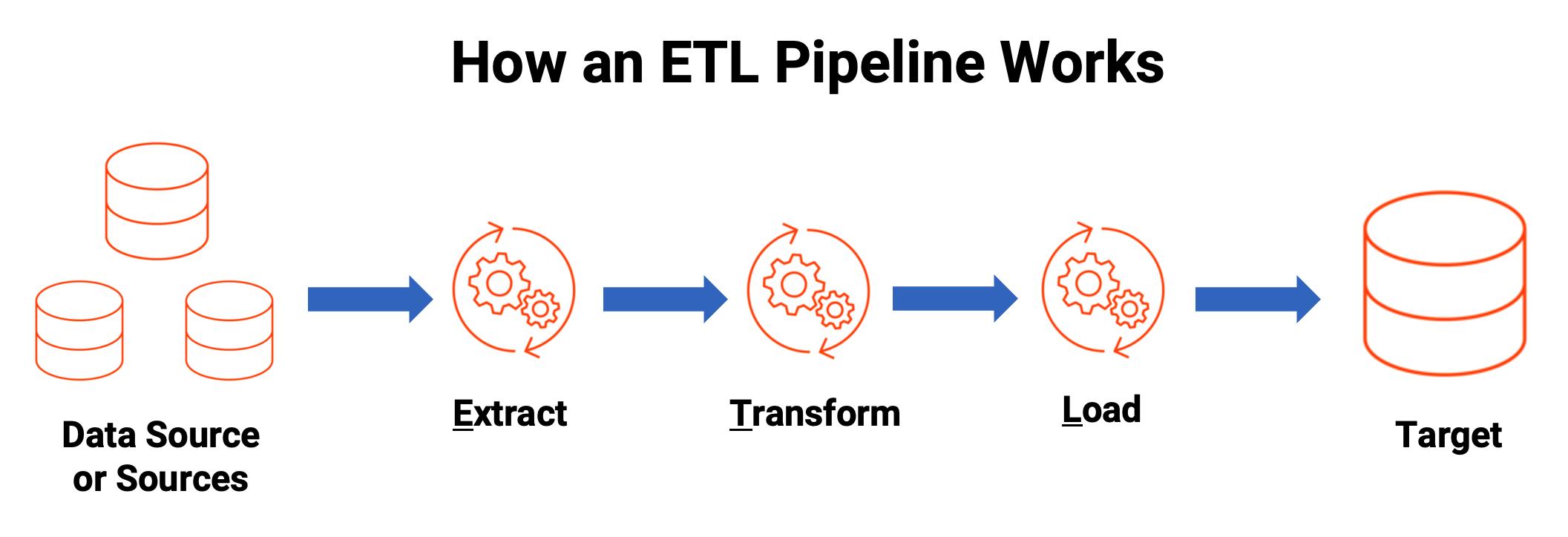 How an ETL Pipeline Works

Data Source or Sources

Extract

Transform

Load

Target